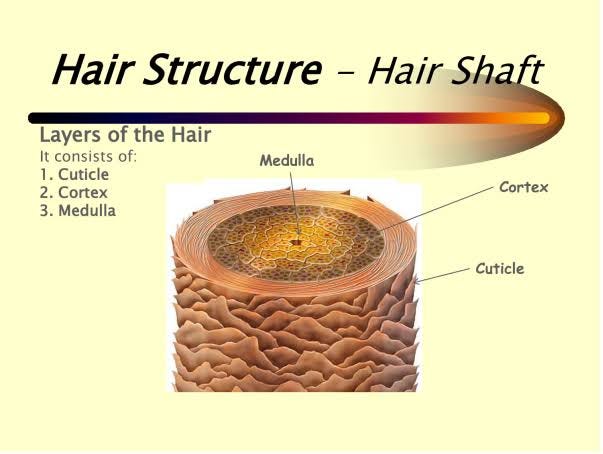 Hair Structure – Hair Shaft

Layers of the Hair
It consists of:
1. Cuticle
2. Cortex
3. Medulla

Medulla
Cortex
Cuticle